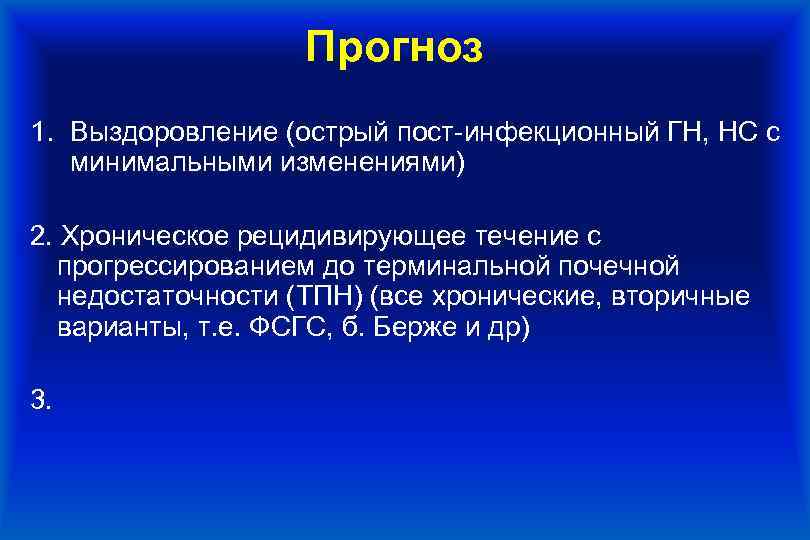 Прогноз

1. Выздоровление (острый пост-инфекционный ГН, НС с минимальными изменениями)

2. Хроническое рецидивирующее течение с прогрессированием до терминальной почечной недостаточности (ТПН) (все хронические, вторичные варианты, т.е. ФСГС, б. Берже и др)

3.